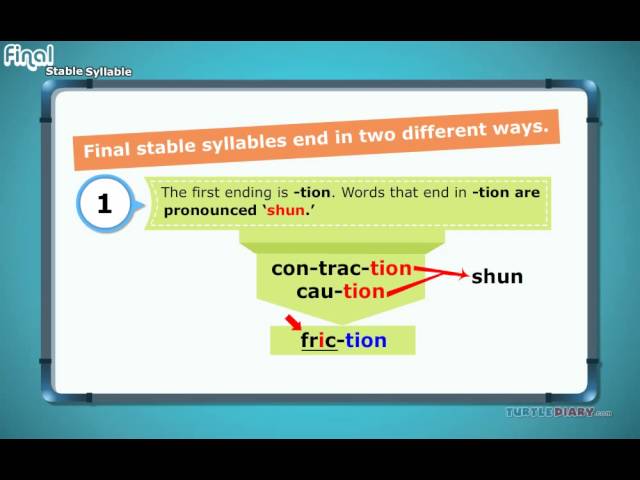 Final
Stable Syllable

Final stable syllables end in two different ways.

1

The first ending is -tion. Words that end in -tion are pronounced 'shun.'

con-trac-tion
cau-tion
shun

fric-tion

TURTLEDIARY.com